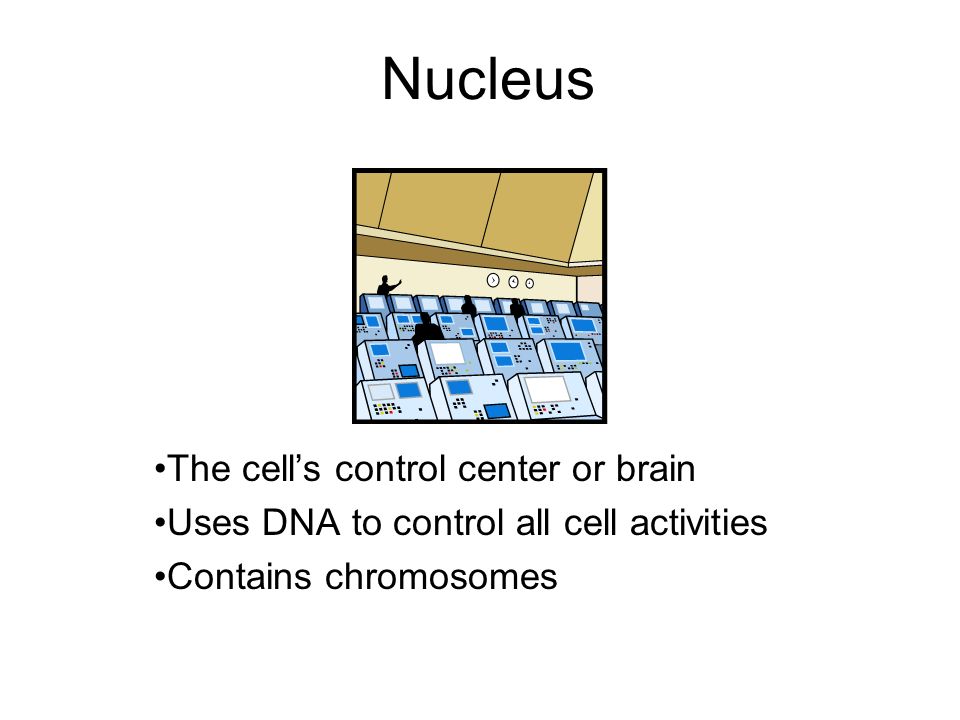 Nucleus

•The cell’s control center or brain
•Uses DNA to control all cell activities
•Contains chromosomes